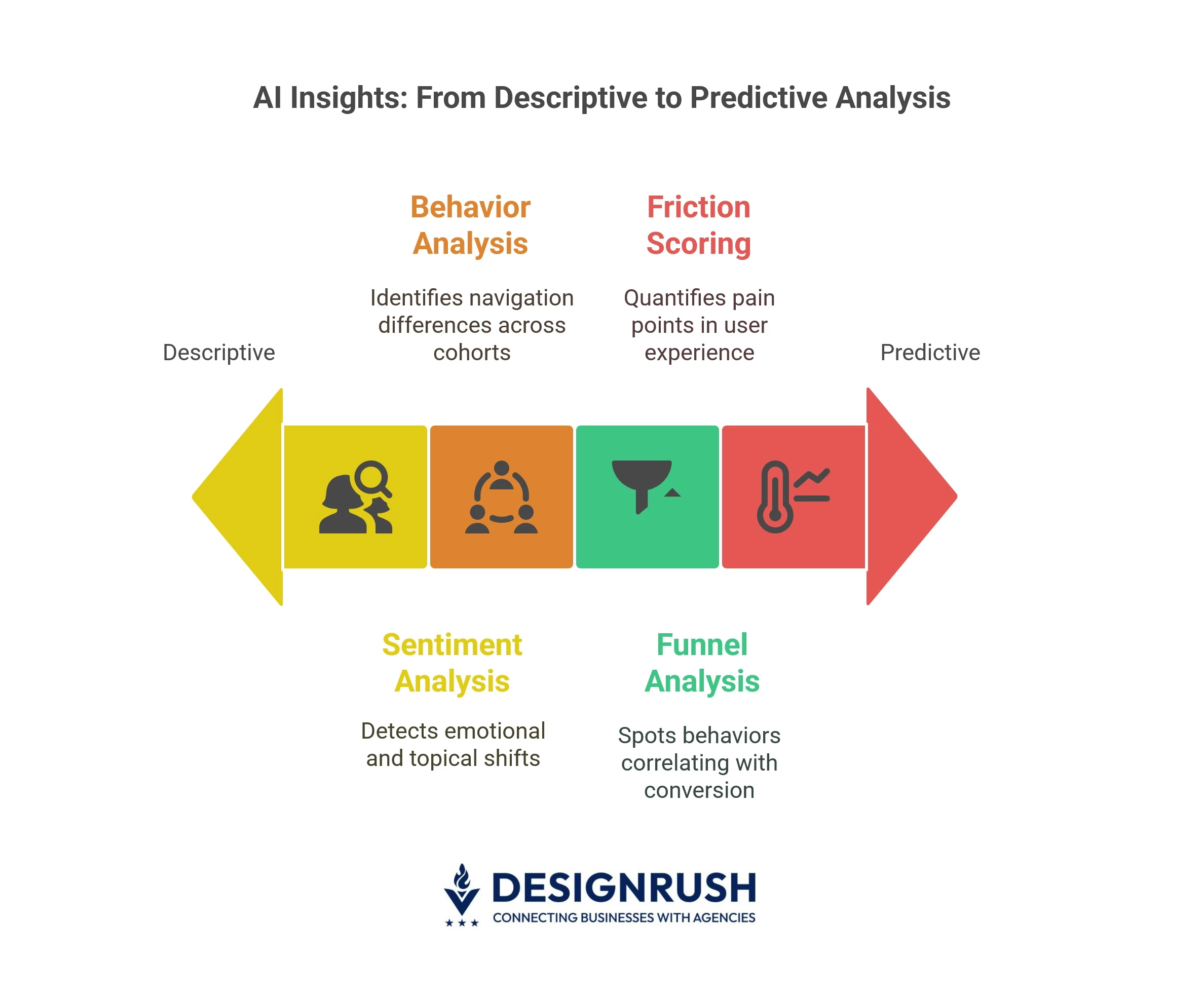 AI Insights: From Descriptive to Predictive Analysis

Behavior Analysis

Identifies navigation differences across cohorts

Friction Scoring

Quantifies pain points in user experience

Descriptive

Predictive

Sentiment Analysis

Detects emotional and topical shifts

Funnel Analysis

Spots behaviors correlating with conversion

DESIGNRUSH
CONNECTING BUSINESSES WITH AGENCIES